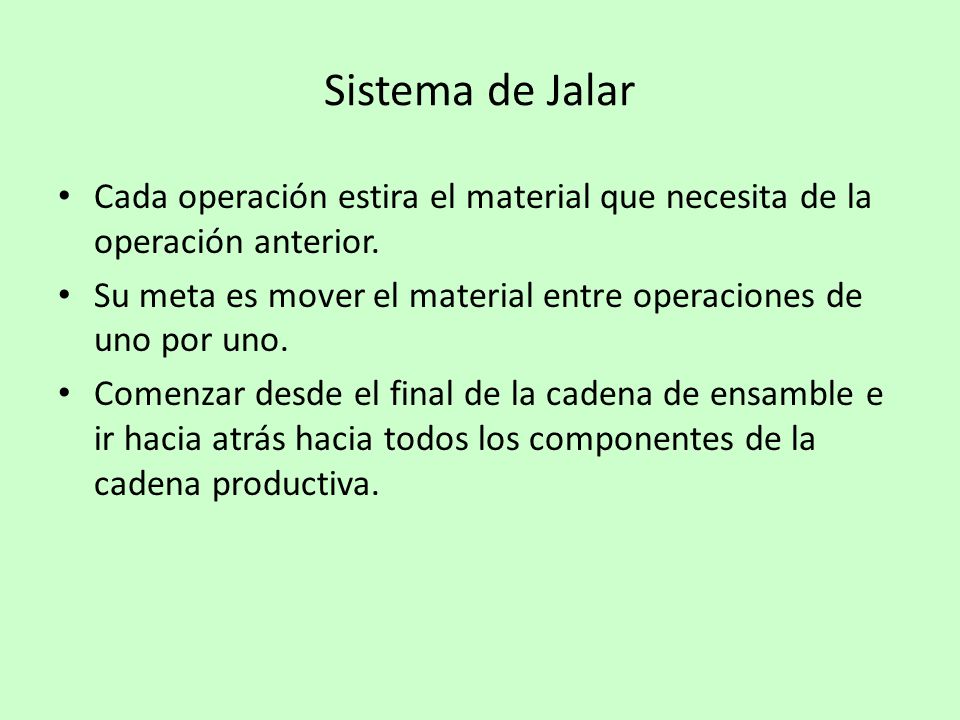 Sistema de Jalar

• Cada operación estira el material que necesita de la operación anterior.
• Su meta es mover el material entre operaciones de uno por uno.
• Comenzar desde el final de la cadena de ensamble e ir hacia atrás hacia todos los componentes de la cadena productiva.